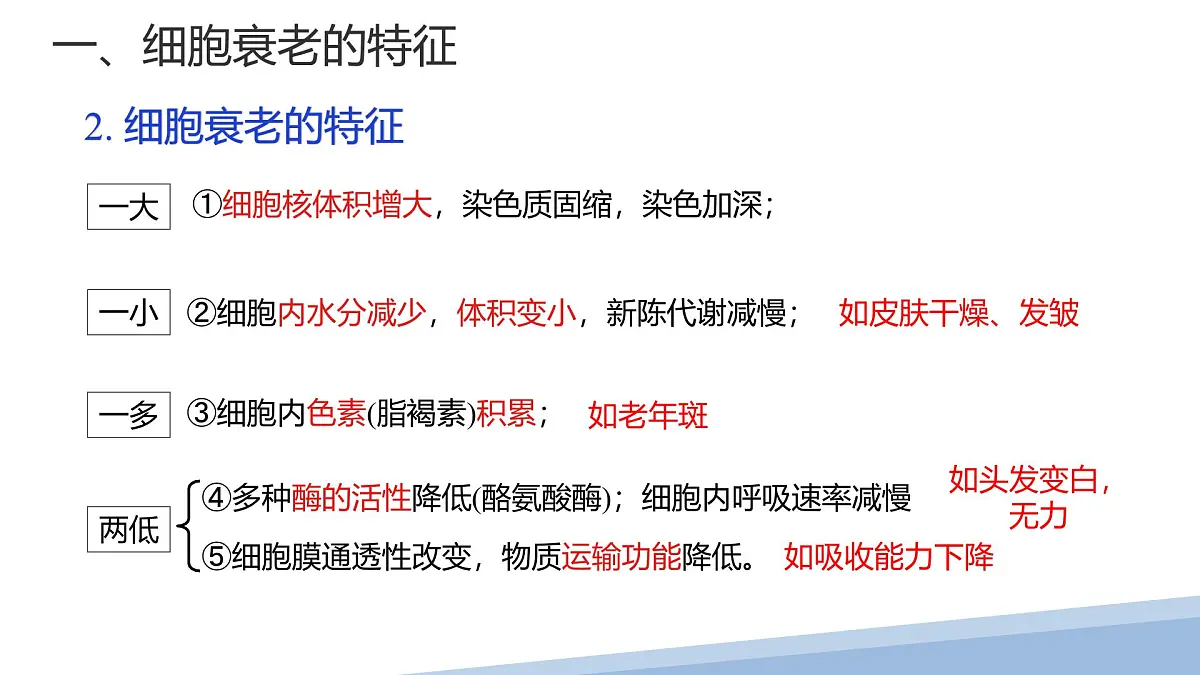 一、细胞衰老的特征

2. 细胞衰老的特征

一大 ①细胞核体积增大，染色质固缩，染色加深；

一小 ②细胞内水分减少，体积变小，新陈代谢减慢； 如皮肤干燥、发皱

一多 ③细胞内色素(脂褐素)积累； 如老年斑

两低 ④多种酶的活性降低(酪氨酸酶)；细胞内呼吸速率减慢 如头发变白，无力

⑤细胞膜通透性改变，物质运输功能降低。 如吸收能力下降